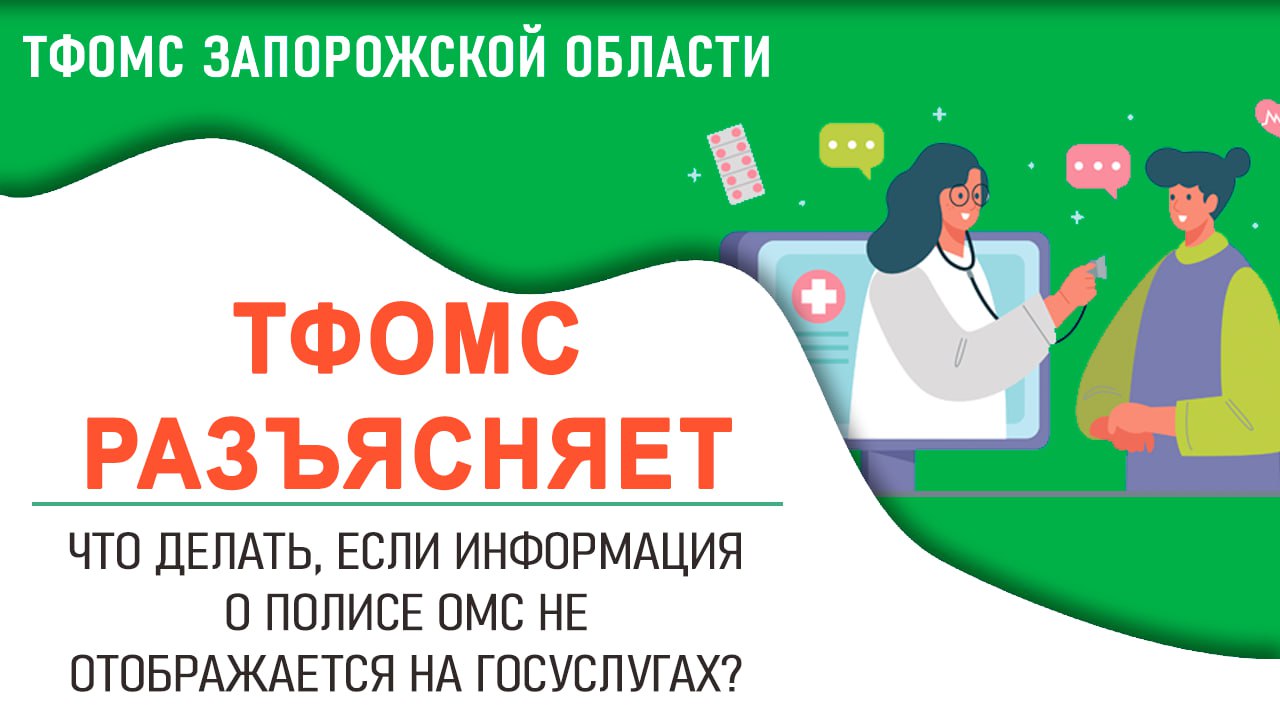 ТФОМС ЗАПОРОЖСКОЙ ОБЛАСТИ

ТФОМС РАЗЪЯСНЯЕТ

ЧТО ДЕЛАТЬ, ЕСЛИ ИНФОРМАЦИЯ О ПОЛИСЕ ОМС НЕ ОТОБРАЖАЕТСЯ НА ГОСУСЛУГАХ?